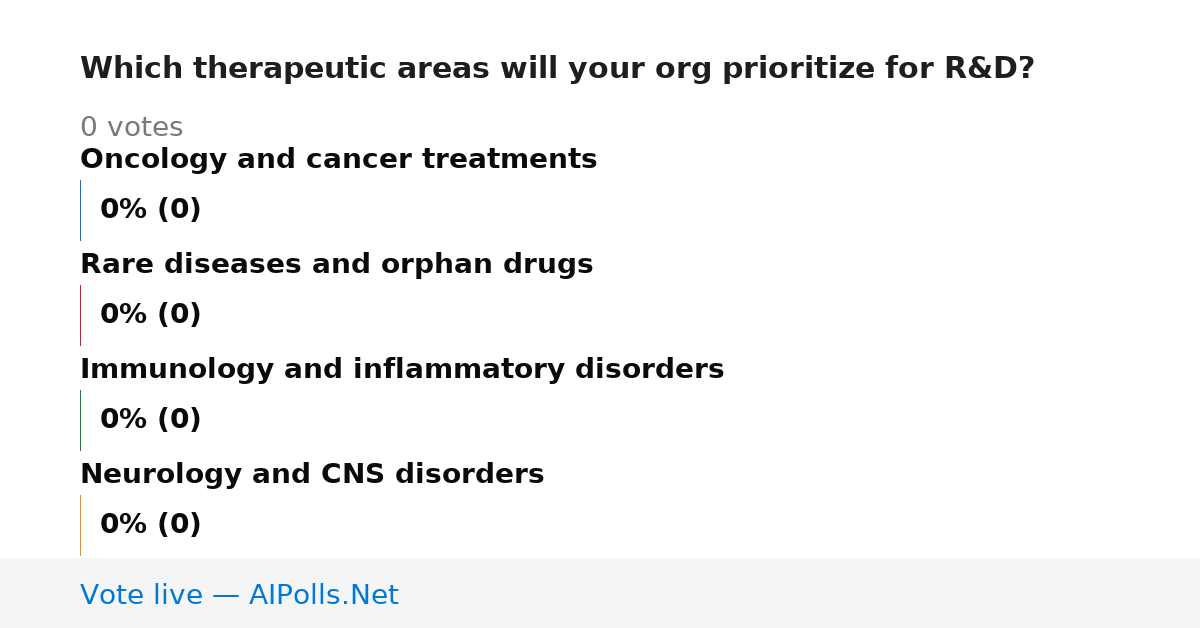 Which therapeutic areas will your org prioritize for R&D?

0 votes

Oncology and cancer treatments

0% (0)

Rare diseases and orphan drugs

0% (0)

Immunology and inflammatory disorders

0% (0)

Neurology and CNS disorders

0% (0)

Vote live — AIPolls.Net